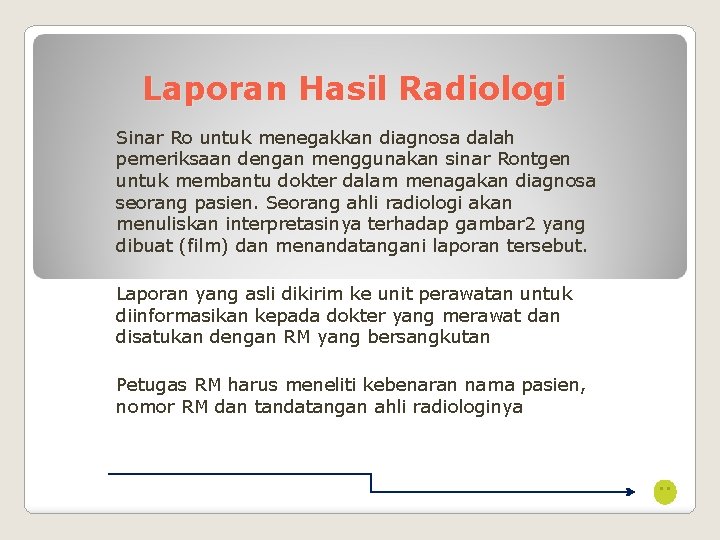 Laporan Hasil Radiologi

Sinar Ro untuk menegakkan diagnosa dalah pemeriksaan dengan menggunakan sinar Rontgen untuk membantu dokter dalam menagakan diagnosa seorang pasien. Seorang ahli radiologi akan menuliskan interpretasinya terhadap gambar2 yang dibuat (film) dan menandatangani laporan tersebut.

Laporan yang asli dikirim ke unit perawatan untuk diinformasikan kepada dokter yang merawat dan disatukan dengan RM yang bersangkutan

Petugas RM harus meneliti kebenaran nama pasien, nomor RM dan tandatangan ahli radiologinya